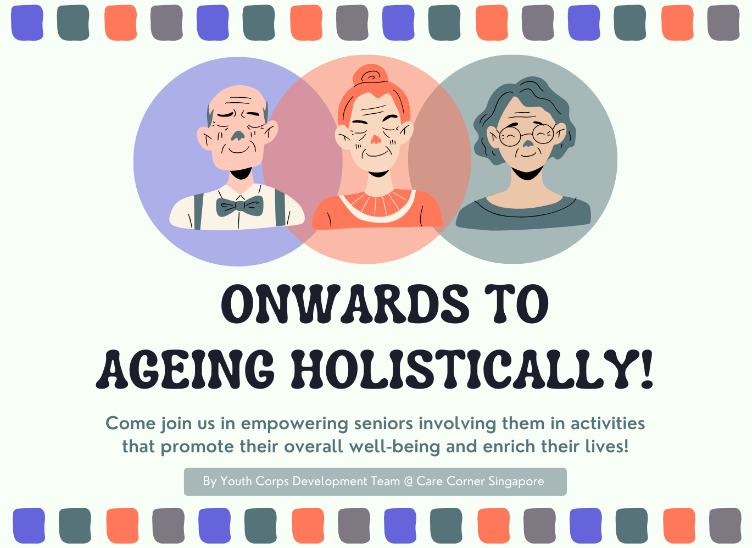 ONWARDS TO AGEING HOLISTICALLY!

Come join us in empowering seniors involving them in activities that promote their overall well-being and enrich their lives!

By Youth Corps Development Team @ Care Corner Singapore